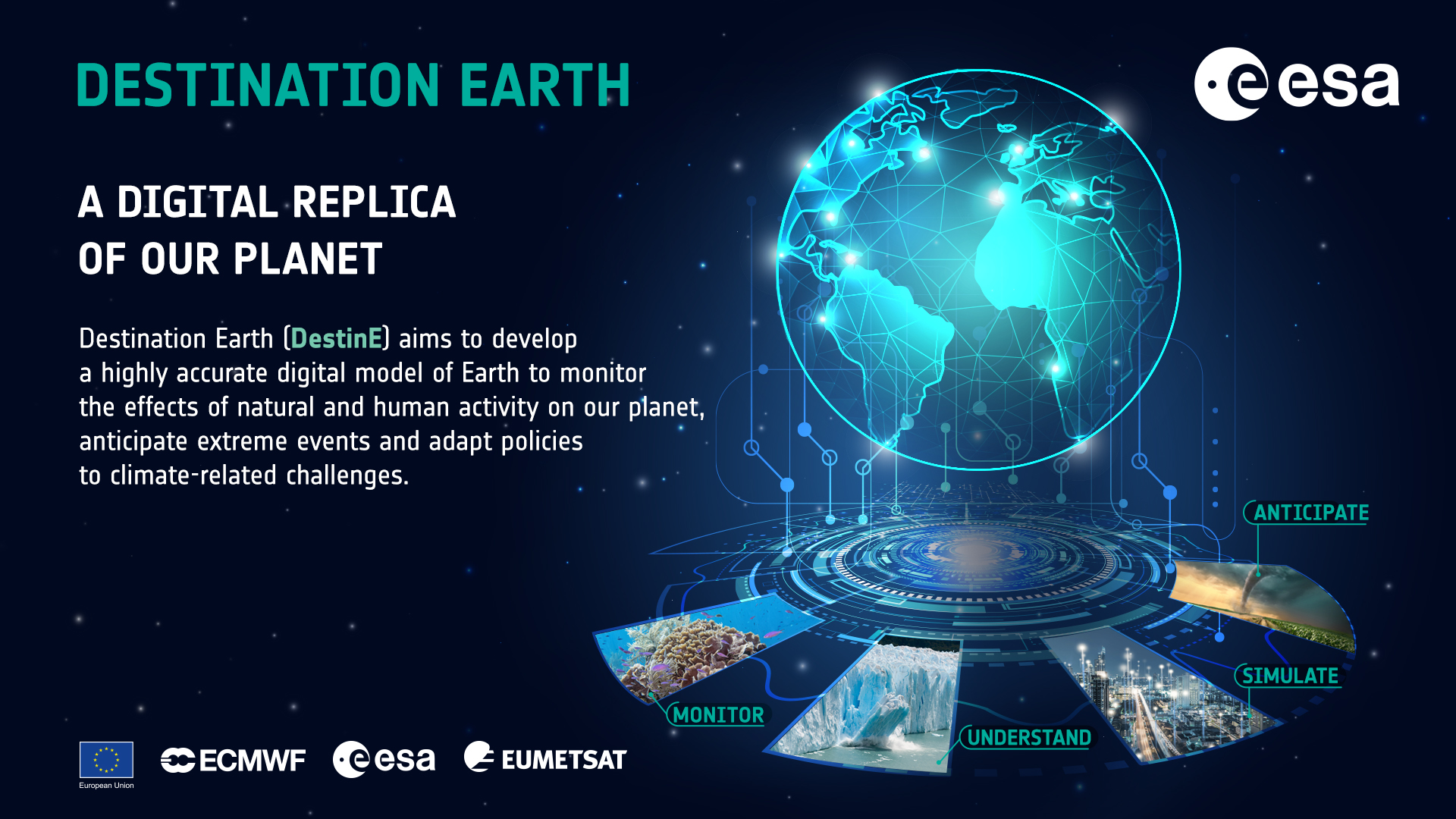 DESTINATION EARTH

esa

A DIGITAL REPLICA OF OUR PLANET

Destination Earth (DestinE) aims to develop a highly accurate digital model of Earth to monitor the effects of natural and human activity on our planet, anticipate extreme events and adapt policies to climate-related challenges.

ANTICIPATE

SIMULATE

MONITOR

UNDERSTAND

European Union

ECMWF

esa

EUMETSAT